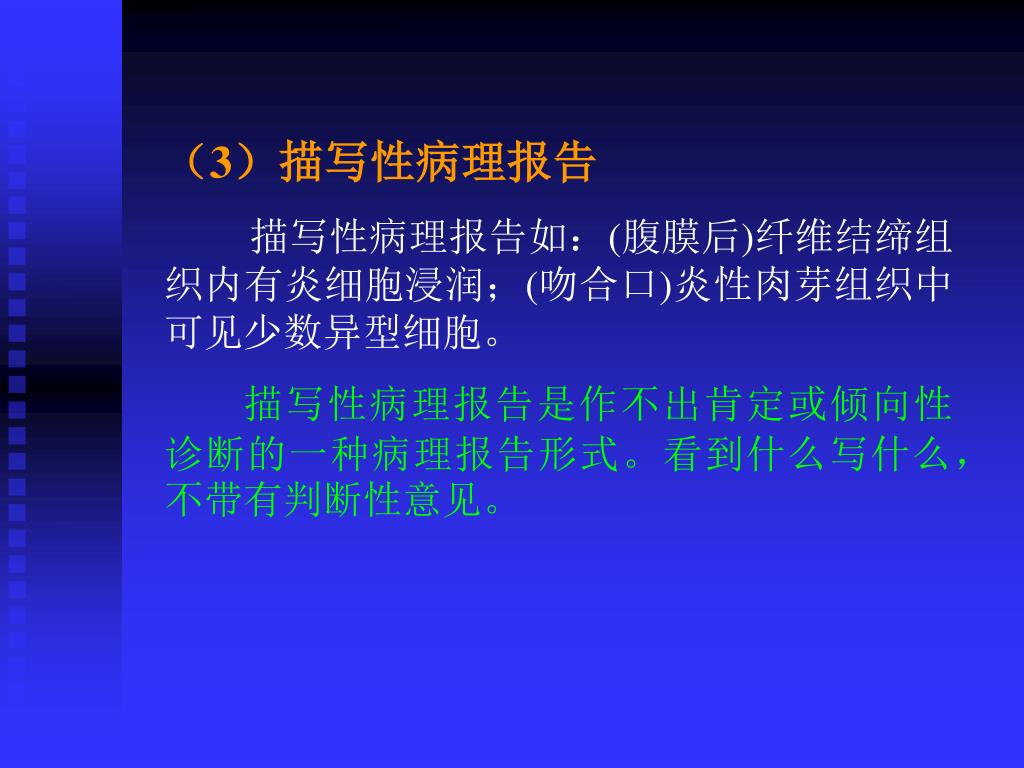 （3）描写性病理报告

描写性病理报告如：(腹膜后)纤维结缔组织内有炎细胞浸润；(吻合口)炎性肉芽组织中可见少数异型细胞。

描写性病理报告是作不出肯定或倾向性诊断的一种病理报告形式。看到什么写什么，不带有判断性意见。